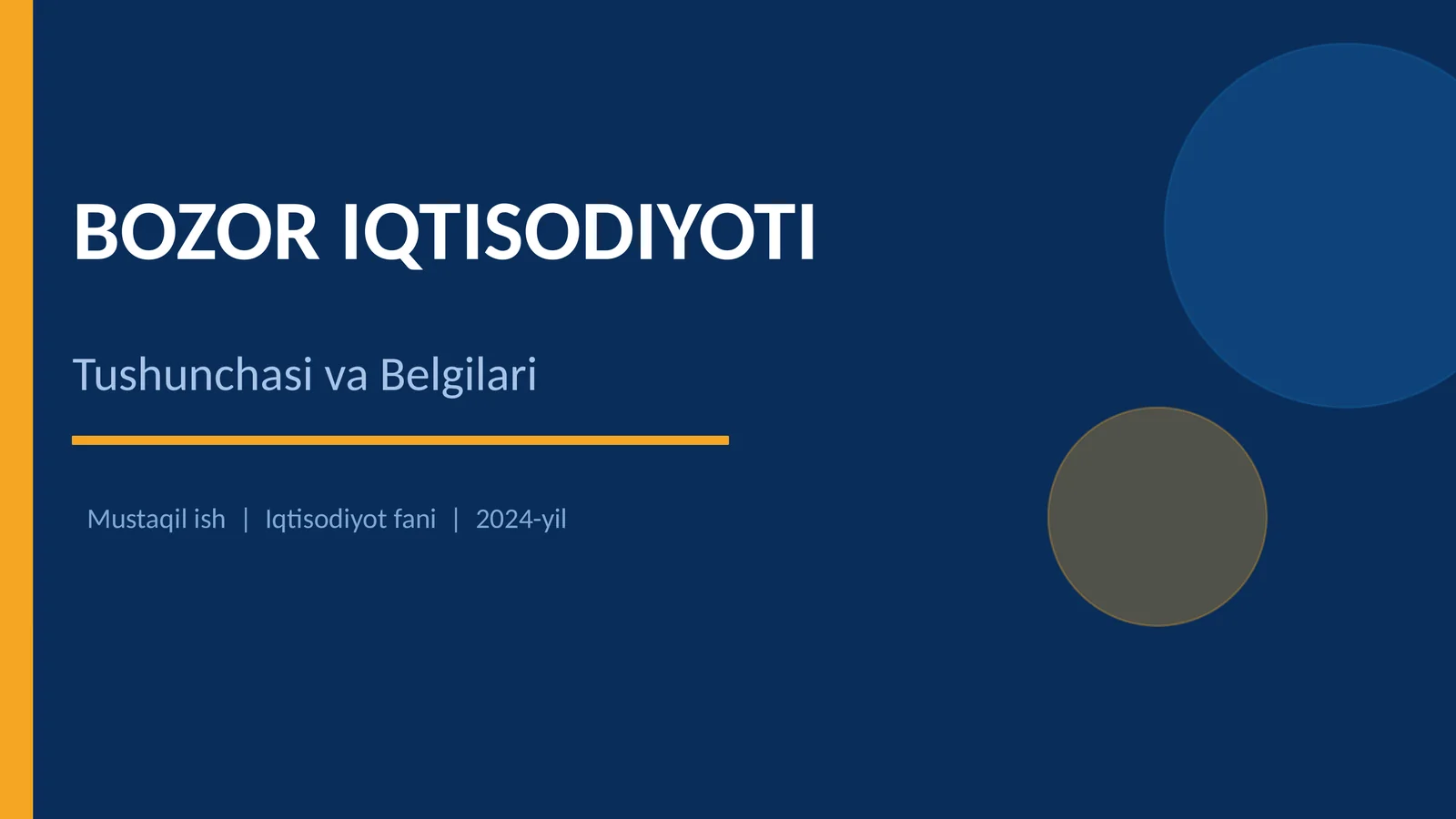 BOZOR IQTISODIYOTI

Tushunchasi va Belgilari

Mustaqil ish | Iqtisodiyot fani | 2024-yil